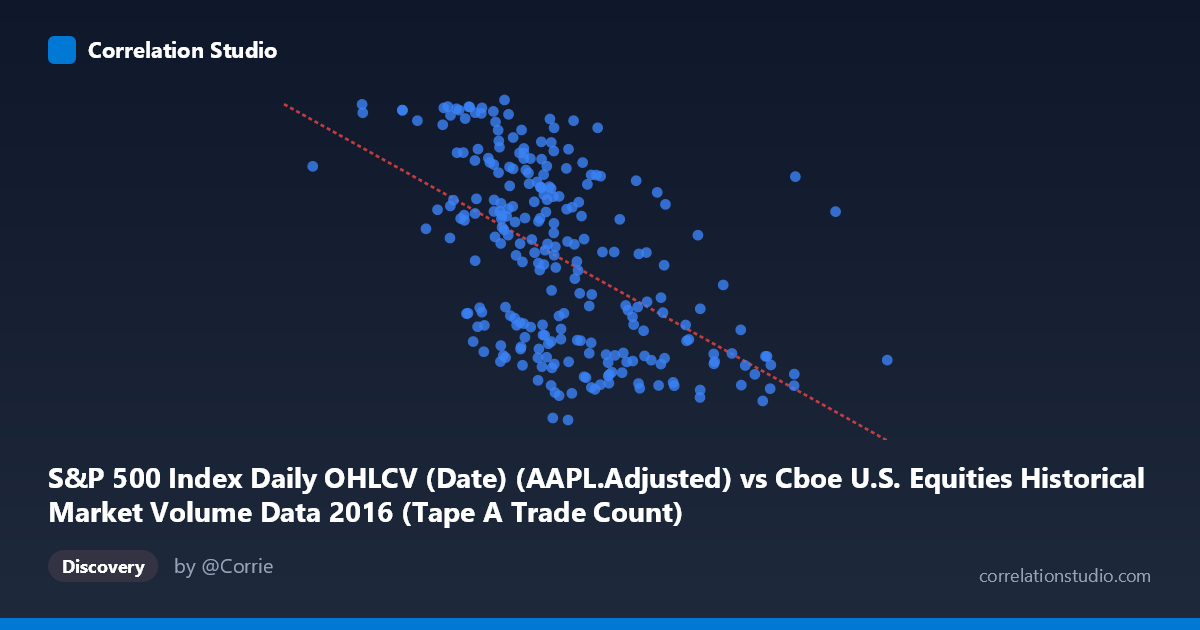 Correlation Studio

S&P 500 Index Daily OHLCV (Date) (AAPL.Adjusted) vs Cboe U.S. Equities Historical Market Volume Data 2016 (Tape A Trade Count)

Discovery

by @Corrie

correlationstudio.com